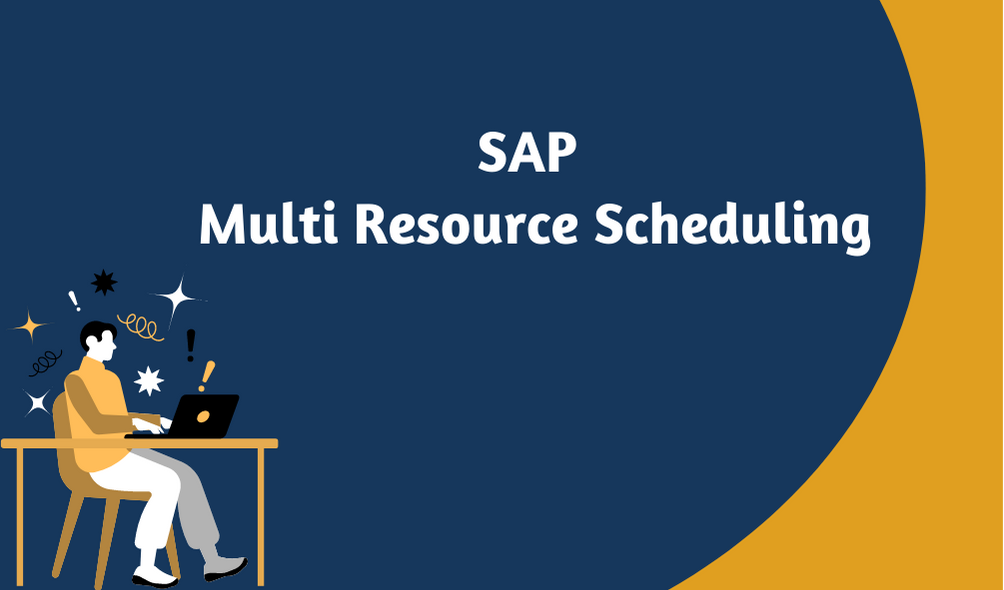 SAP
Multi Resource Scheduling